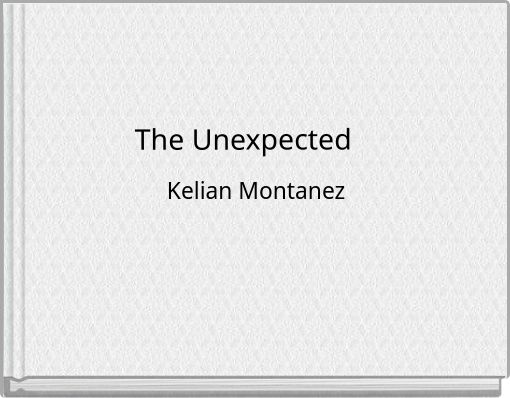 The Unexpected

Kelian Montanez